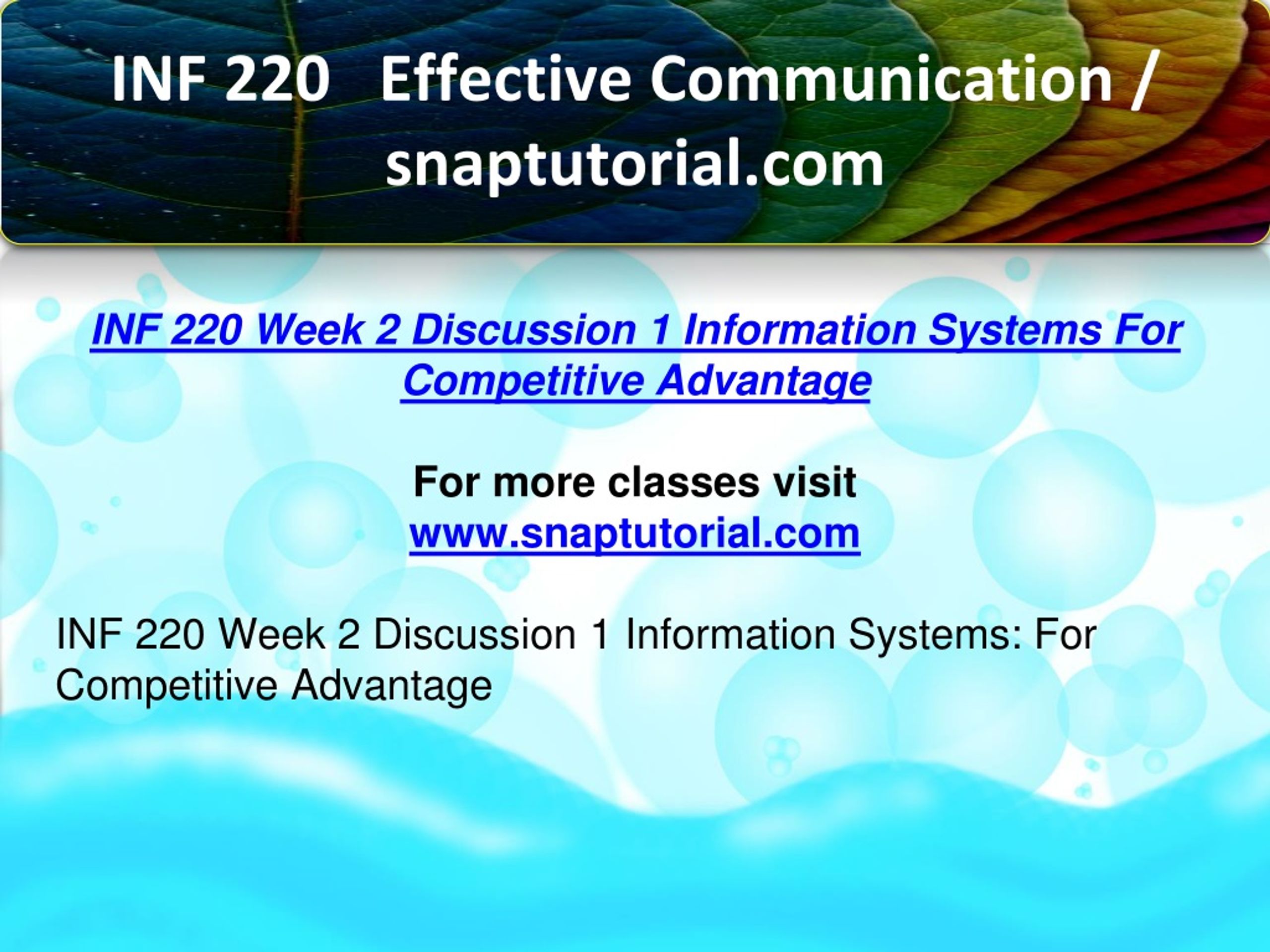 INF 220 Effective Communication / snaptutorial.com

INF 220 Week 2 Discussion 1 Information Systems For Competitive Advantage

For more classes visit
www.snaptutorial.com

INF 220 Week 2 Discussion 1 Information Systems: For Competitive Advantage